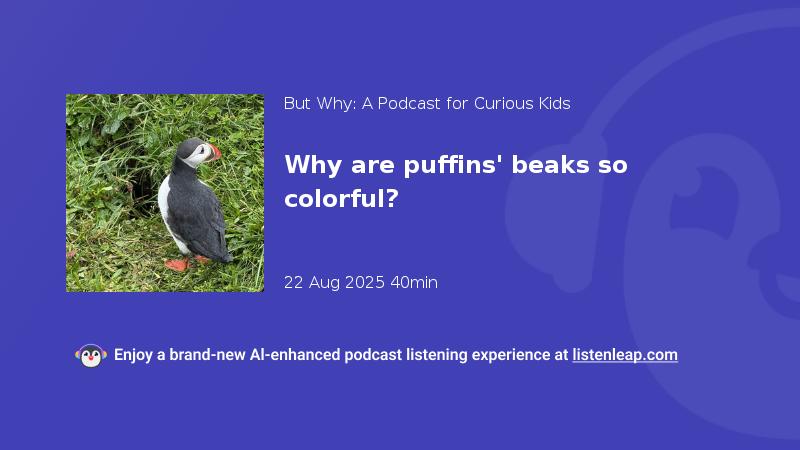 But Why: A Podcast for Curious Kids

Why are puffins' beaks so colorful?

22 Aug 2025 40min

Enjoy a brand-new AI-enhanced podcast listening experience at listenleap.com